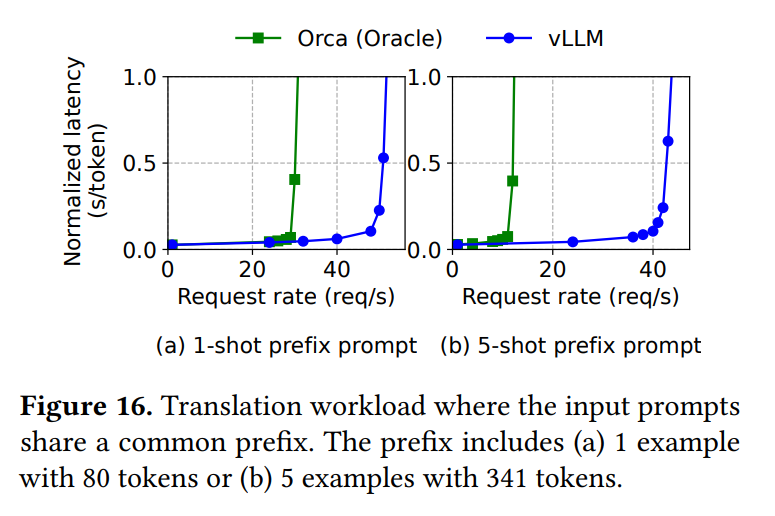 Orca (Oracle)   vLLM

Normalized latency (s/token)

1.0
0.5
0.0

0   20   40

Request rate (req/s)

1.0
0.5
0.0

0   20   40

Request rate (req/s)

(a) 1-shot prefix prompt   (b) 5-shot prefix prompt

**Figure 16.** Translation workload where the input prompts share a common prefix. The prefix includes (a) 1 example with 80 tokens or (b) 5 examples with 341 tokens.